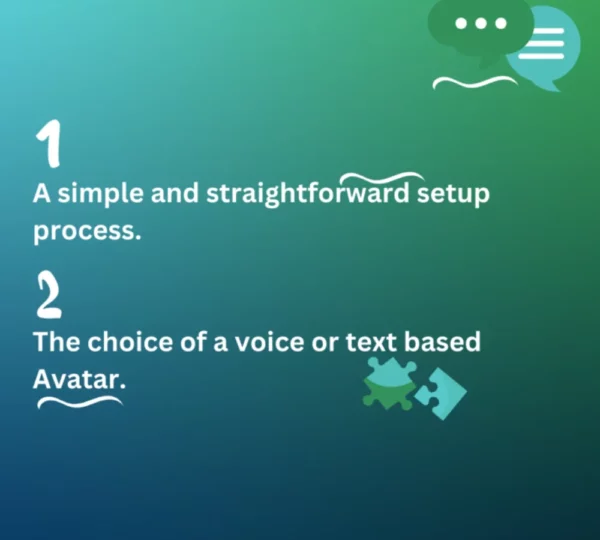 1

A simple and straightforward setup process.

2

The choice of a voice or text based Avatar.